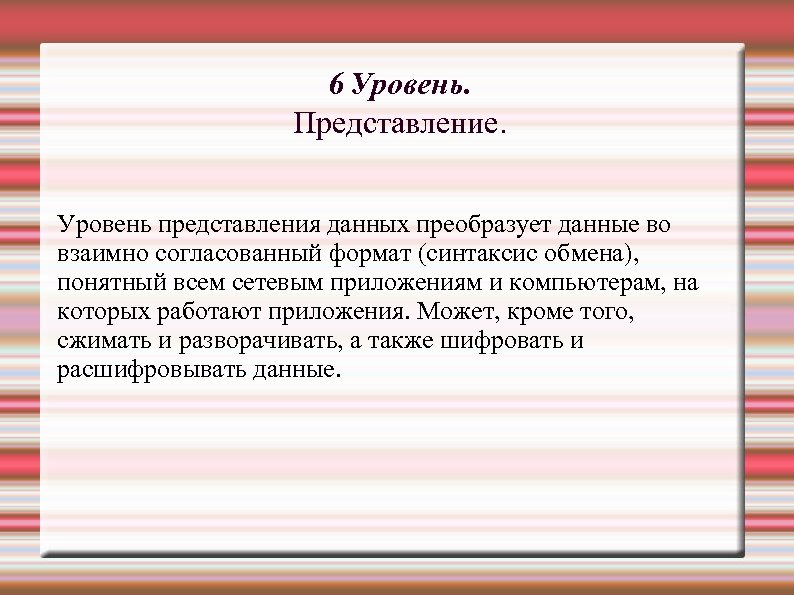 6 Уровень.
Представление.

Уровень представления данных преобразует данные во взаимно согласованный формат (синтаксис обмена), понятный всем сетевым приложениям и компьютерам, на которых работают приложения. Может, кроме того, сжимать и разворачивать, а также шифровать и расшифровывать данные.